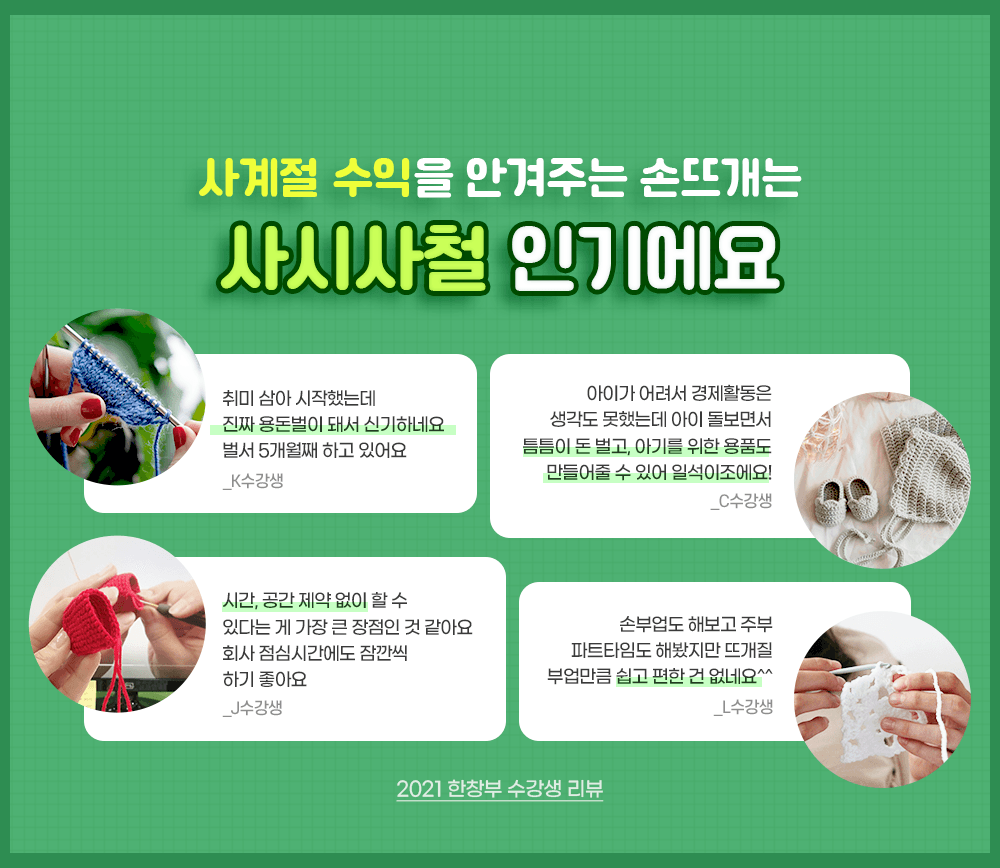 사계절 수익을 안겨주는 손뜨개는

사시사철 인기에요

취미 삼아 시작했는데 진짜 용돈벌이 돼서 신기하네요 벌서 5개월째 하고 있어요

_K수강생

아이가 어려서 경제활동은 생각도 못했는데 아이 돌보면서 틈틈이 돈 벌고, 아기를 위한 용품도 만들어줄 수 있어 일석이조에요!

_C수강생

시간, 공간 제약 없이 할 수 있다는 게 가장 큰 장점인 것 같아요 회사 점심시간에도 잠깐씩 하기 좋아요

_J수강생

손부업도 해보고 주부 파트타임도 해봤지만 뜨개질 부업만큼 쉽고 편한 건 없네요^^

_L수강생

2021 한창부 수강생 리뷰